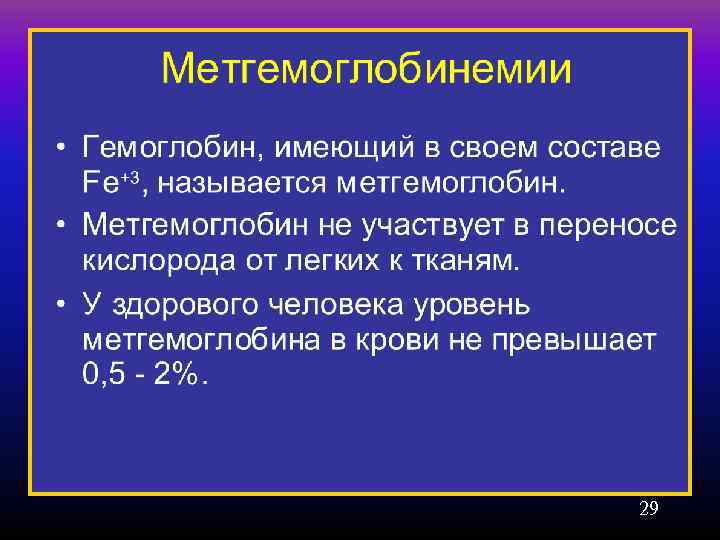 Метгемоглобинемии

• Гемоглобин, имеющий в своем составе $Fe^{+3}$, называется метгемоглобин.

• Метгемоглобин не участвует в переносе кислорода от легких к тканям.

• У здорового человека уровень метгемоглобина в крови не превышает 0,5 - 2%.

29